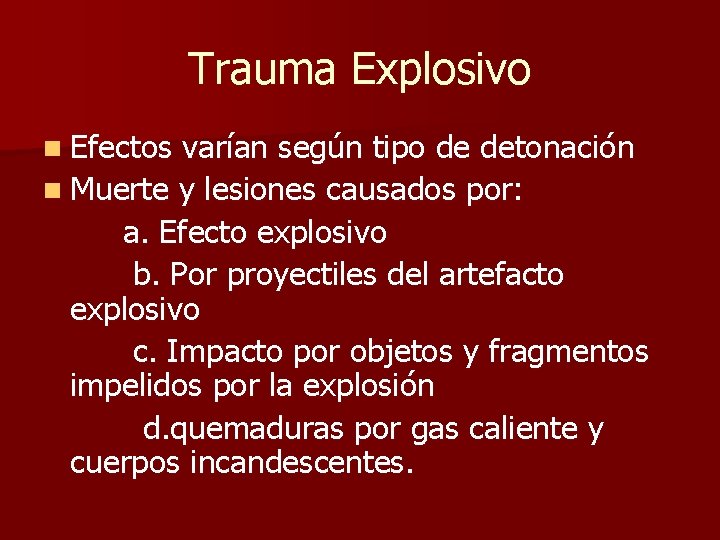 Trauma Explosivo

Efectos varían según tipo de detonación

Muerte y lesiones causados por:

a. Efecto explosivo

b. Por proyectiles del artefacto explosivo

c. Impacto por objetos y fragmentos impelidos por la explosión

d.quemaduras por gas caliente y cuerpos incandescentes.